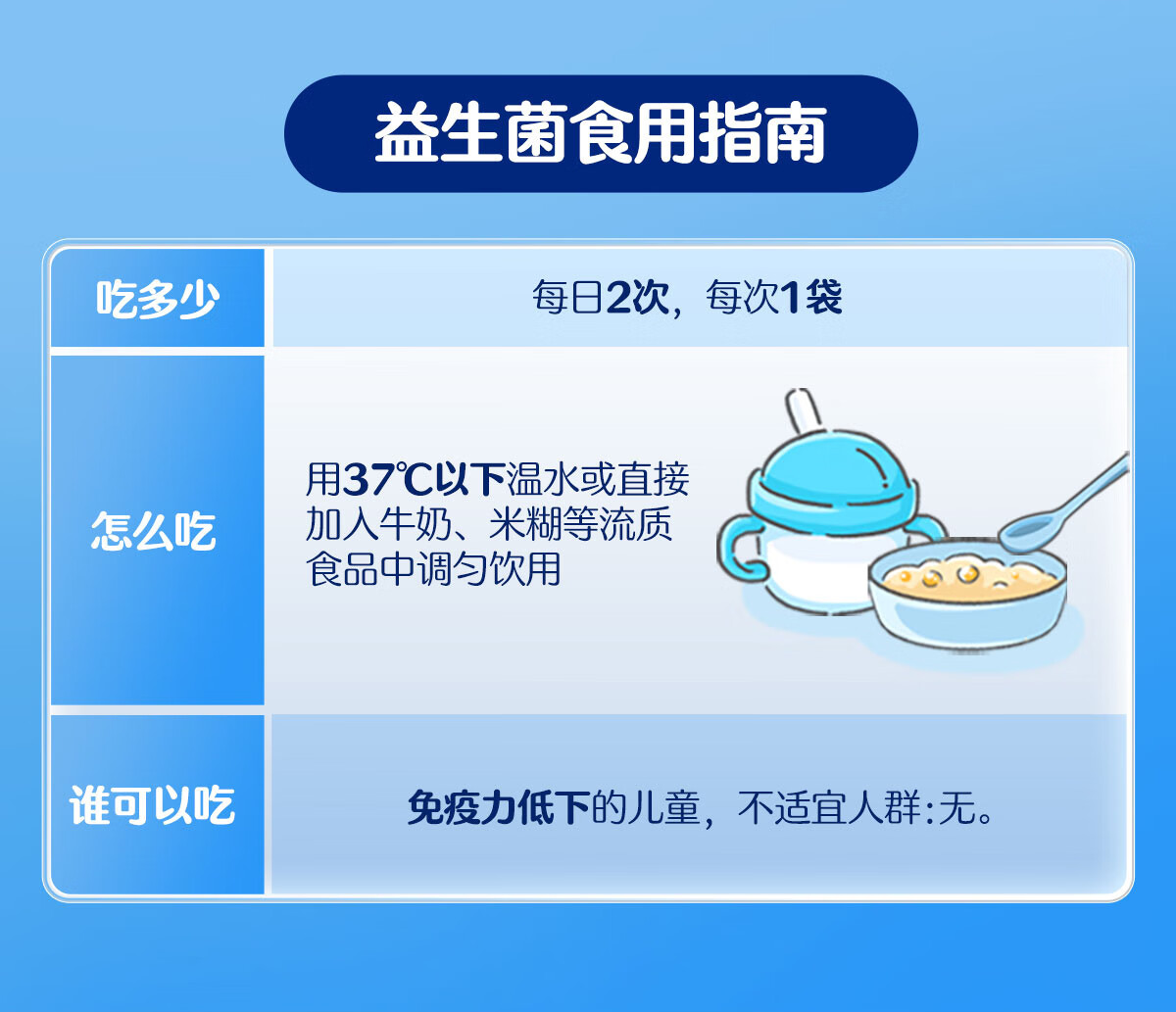 益生菌食用指南

| 吃多少 | 每日2次，每次1袋 |
|---|---|
| 怎么吃 | 用37℃以下温水或直接加入牛奶、米糊等流质食品中调匀饮用 |
| 谁可以吃 | 免疫力低下的儿童，不适宜人群:无。 |